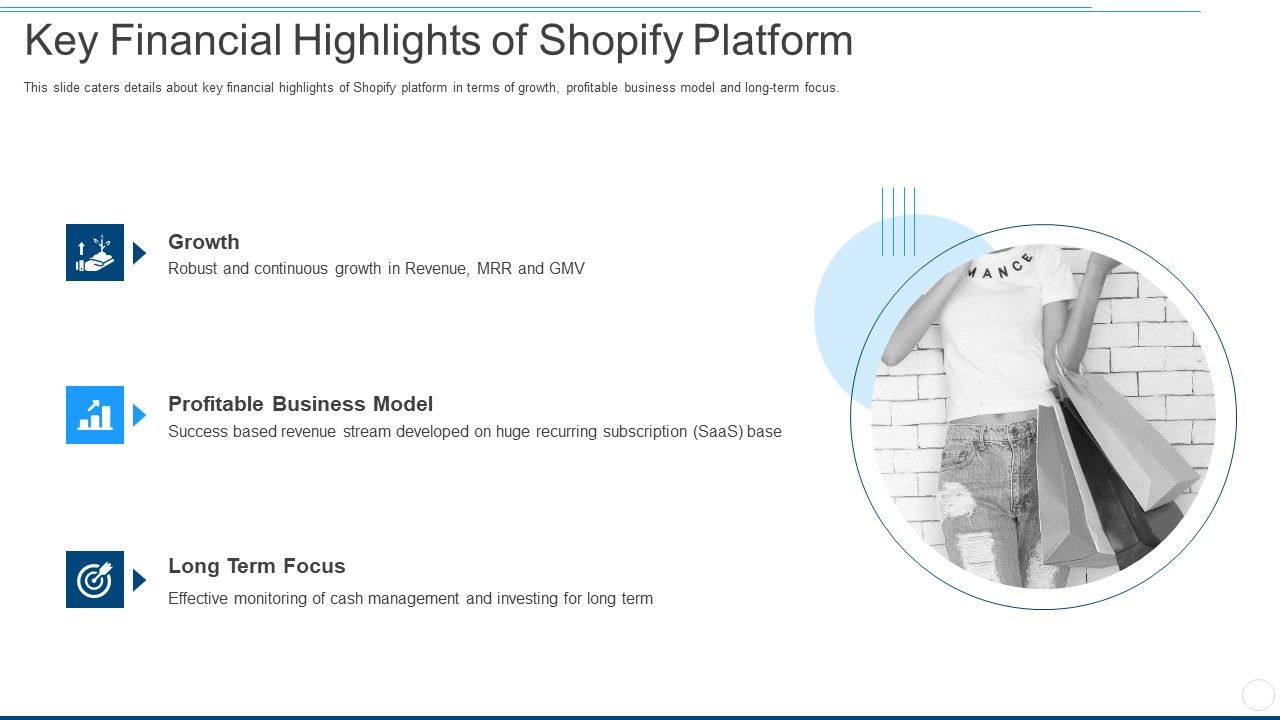 Key Financial Highlights of Shopify Platform

This slide caters details about key financial highlights of Shopify platform in terms of growth, profitable business model and long-term focus.

Growth
Robust and continuous growth in Revenue, MRR and GMV

Profitable Business Model
Success based revenue stream developed on huge recurring subscription (SaaS) base

Long Term Focus
Effective monitoring of cash management and investing for long term

MANCE